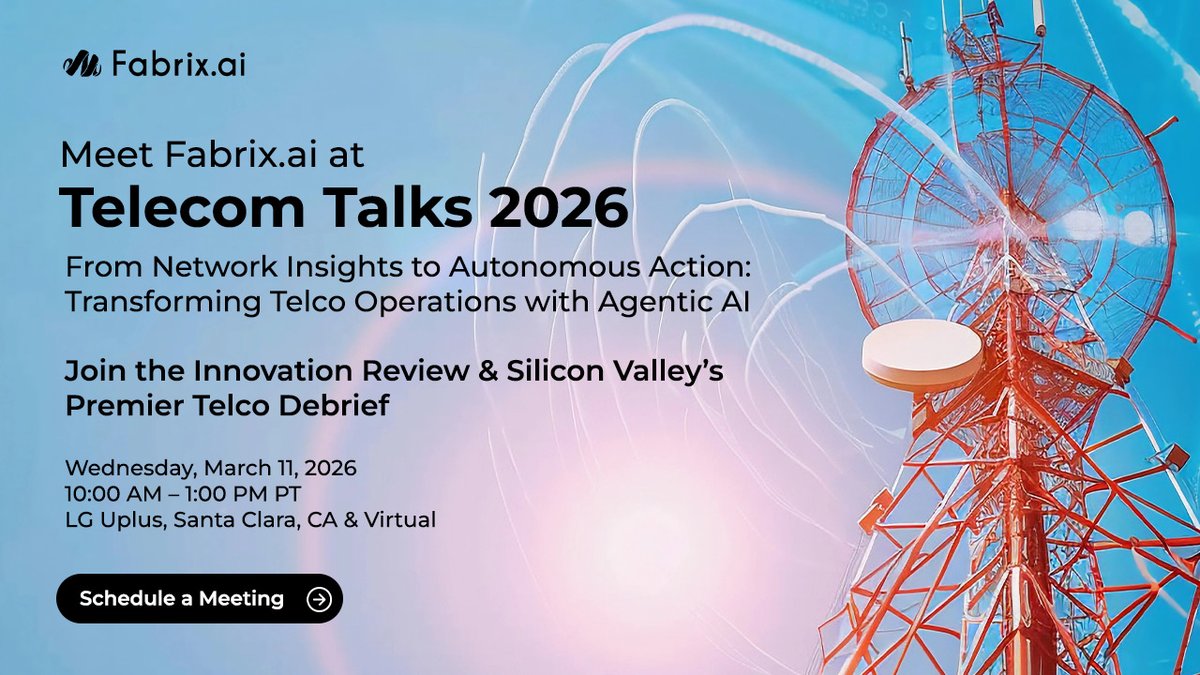 Fabrix.ai

Meet Fabrix.ai at
Telecom Talks 2026

From Network Insights to Autonomous Action: Transforming Telco Operations with Agentic AI

Join the Innovation Review & Silicon Valley's Premier Telco Debrief

Wednesday, March 11, 2026
10:00 AM – 1:00 PM PT
LG Uplus, Santa Clara, CA & Virtual

Schedule a Meeting